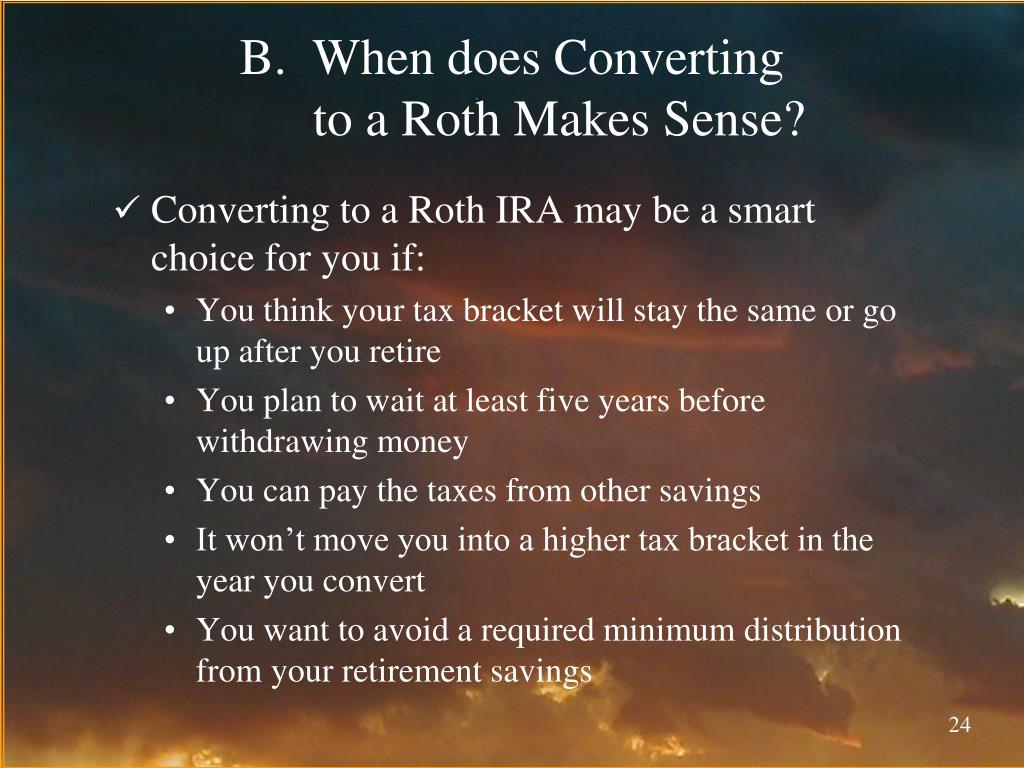 B. When does Converting to a Roth Makes Sense?

✓ Converting to a Roth IRA may be a smart choice for you if:

• You think your tax bracket will stay the same or go up after you retire
• You plan to wait at least five years before withdrawing money
• You can pay the taxes from other savings
• It won’t move you into a higher tax bracket in the year you convert
• You want to avoid a required minimum distribution from your retirement savings

24